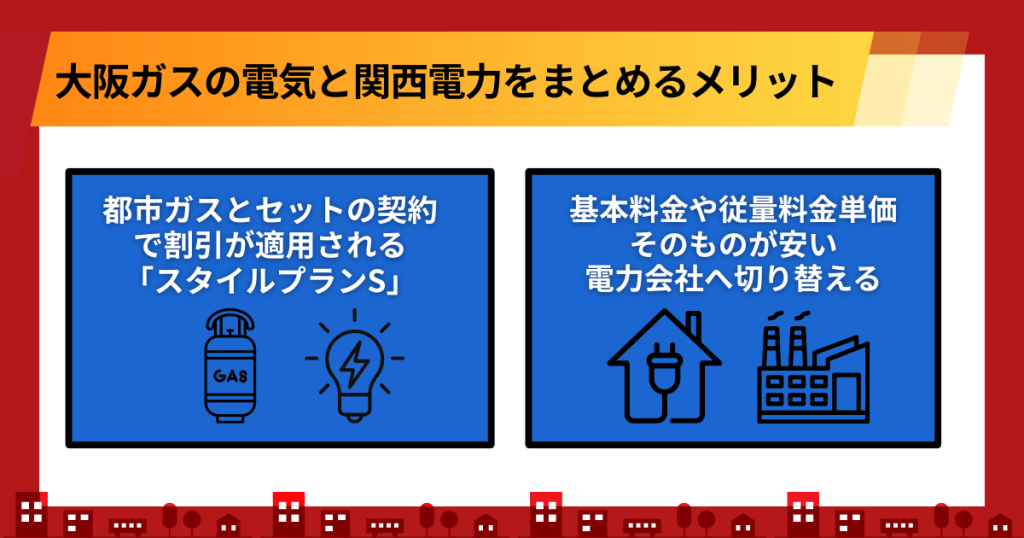 大阪ガスの電気と関西電力をまとめるメリット

都市ガスとセットの契約で割引が適用される「スタイルプランS」

GAS

基本料金や従量料金単価そのものが安い電力会社へ切り替える